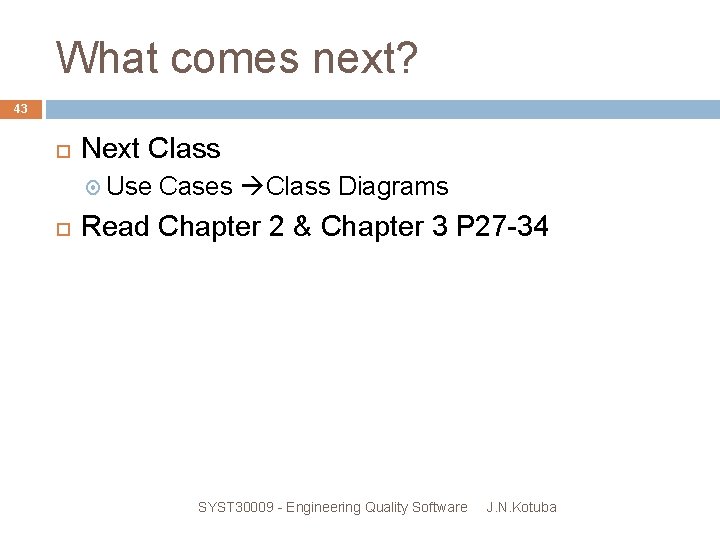 What comes next?

43

Next Class

Use Cases →Class Diagrams

Read Chapter 2 & Chapter 3 P27-34

SYST30009 - Engineering Quality Software J.N.Kotuba